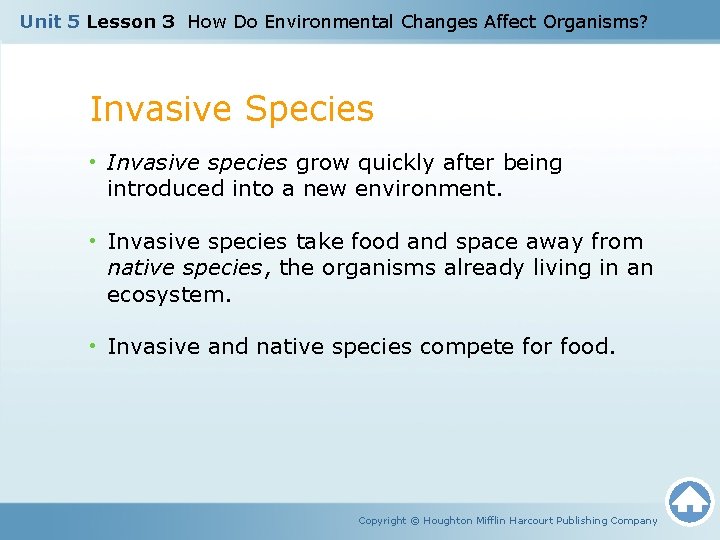 Unit 5 Lesson 3 How Do Environmental Changes Affect Organisms?

Invasive Species

• Invasive species grow quickly after being introduced into a new environment.

• Invasive species take food and space away from native species, the organisms already living in an ecosystem.

• Invasive and native species compete for food.

Copyright © Houghton Mifflin Harcourt Publishing Company